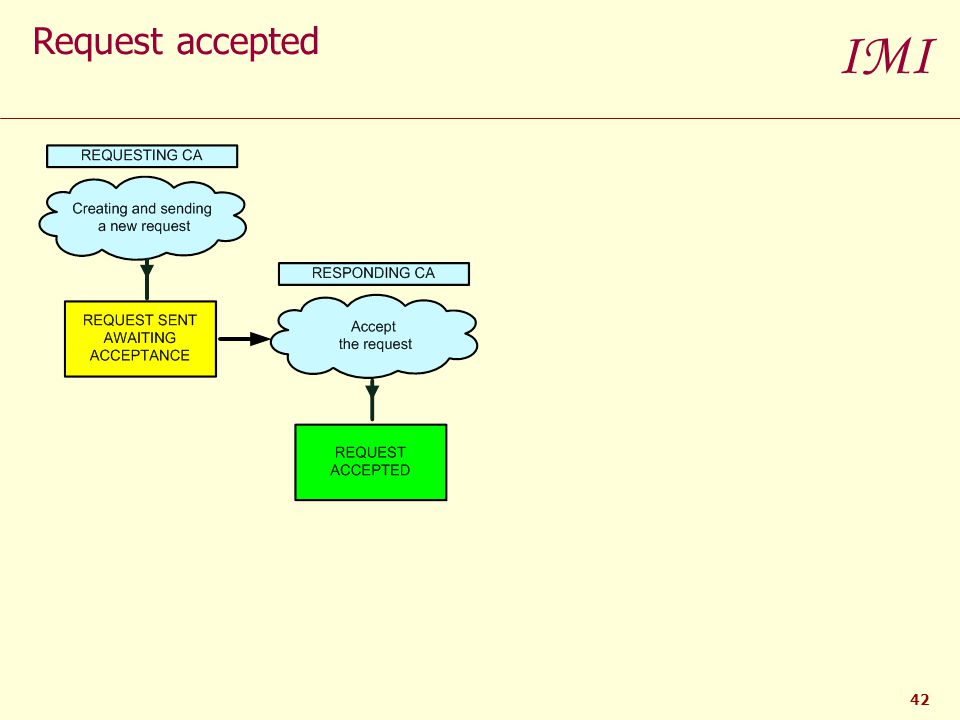 Request accepted

IMI

REQUESTING CA

Creating and sending a new request

REQUEST SENT AWAITING ACCEPTANCE

RESPONDING CA

Accept the request

REQUEST ACCEPTED

42